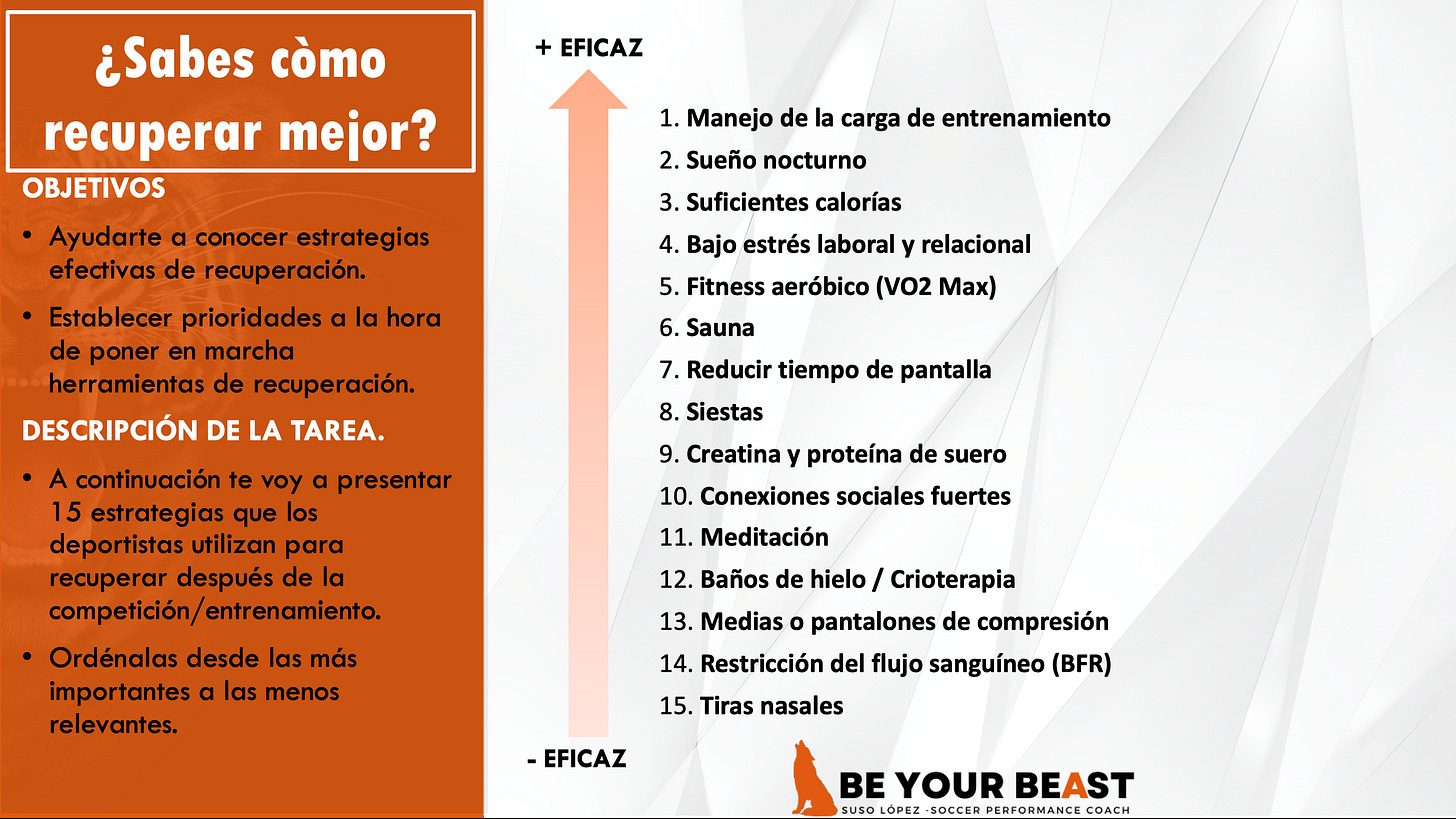 ¿Sabes còmo recuperar mejor?

OBJETIVOS

• Ayudarte a conocer estrategias efectivas de recuperación.

• Establecer prioridades a la hora de poner en marcha herramientas de recuperación.

DESCRIPCIÓN DE LA TAREA.

• A continuación te voy a presentar 15 estrategias que los deportistas utilizan para recuperar después de la competición/entrenamiento.

• Ordénalas desde las más importantes a las menos relevantes.

+ EFICAZ

1. Manejo de la carga de entrenamiento
2. Sueño nocturno
3. Suficientes calorías
4. Bajo estrés laboral y relacional
5. Fitness aeróbico (VO2 Max)
6. Sauna
7. Reducir tiempo de pantalla
8. Siestas
9. Creatina y proteína de suero
10. Conexiones sociales fuertes
11. Meditación
12. Baños de hielo / Crioterapia
13. Medias o pantalones de compresión
14. Restricción del flujo sanguíneo (BFR)
15. Tiras nasales

- EFICAZ

BE YOUR BEAST
SUSO LÓPEZ -SOCCER PERFORMANCE COACH